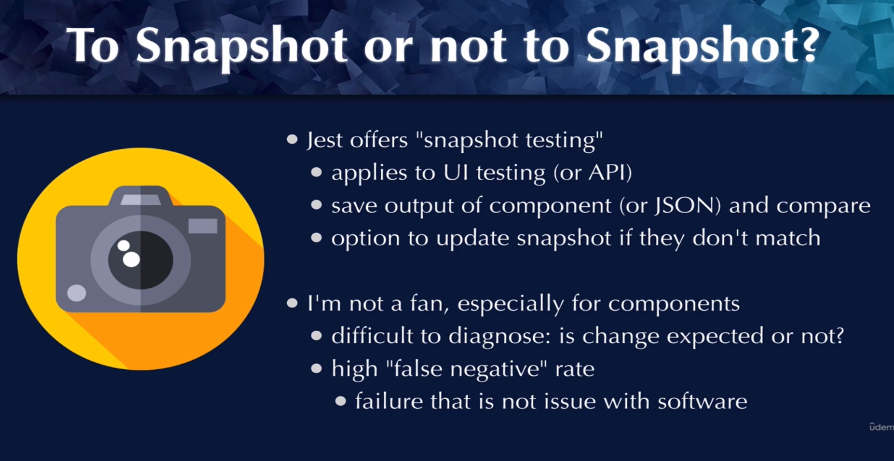 To Snapshot or not to Snapshot?

- Jest offers "snapshot testing"
  - applies to UI testing (or API)
  - save output of component (or JSON) and compare
  - option to update snapshot if they don't match

- I'm not a fan, especially for components
  - difficult to diagnose: is change expected or not?
  - high "false negative" rate
    - failure that is not issue with software

ûdem